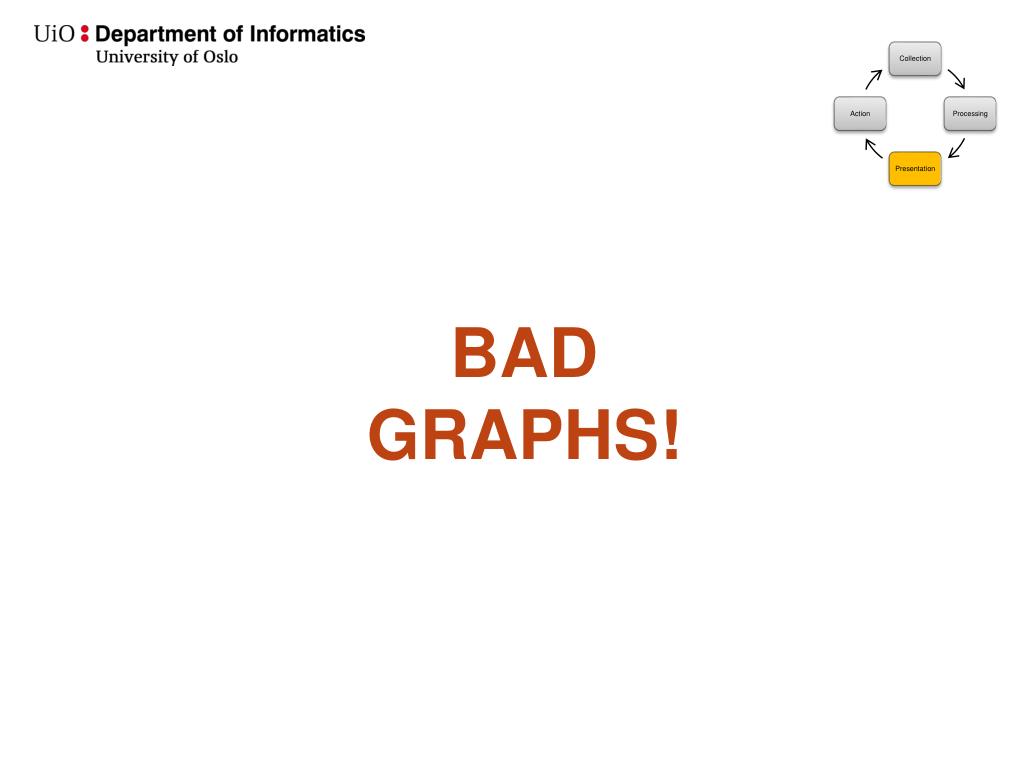 UiO : Department of Informatics
University of Oslo

Collection
Action
Processing
Presentation

BAD
GRAPHS!